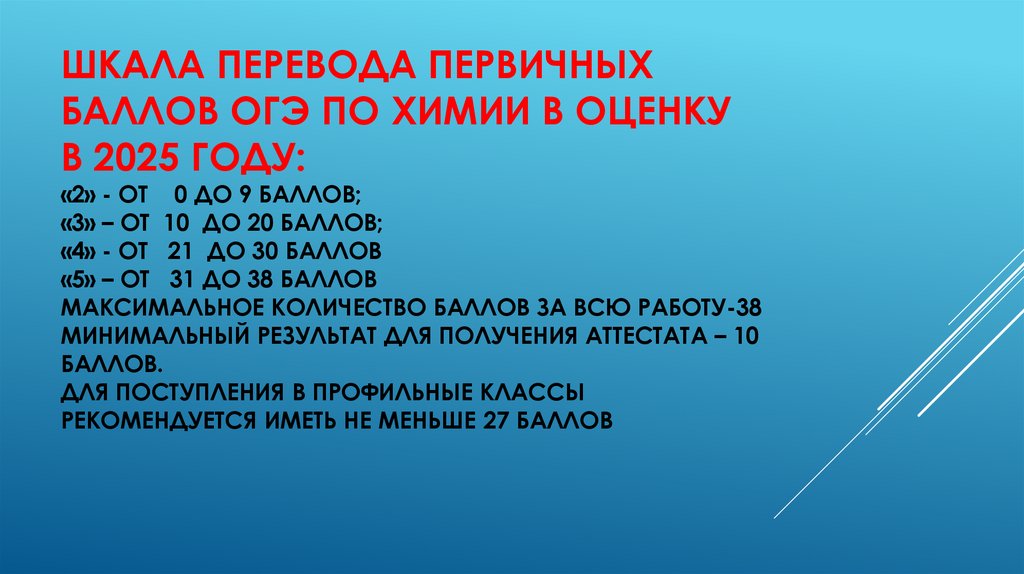 ШКАЛА ПЕРЕВОДА ПЕРВИЧНЫХ БАЛЛОВ ОГЭ ПО ХИМИИ В ОЦЕНКУ В 2025 ГОДУ:

«2» - ОТ 0 ДО 9 БАЛЛОВ;
«3» – ОТ 10 ДО 20 БАЛЛОВ;
«4» - ОТ 21 ДО 30 БАЛЛОВ
«5» – ОТ 31 ДО 38 БАЛЛОВ
МАКСИМАЛЬНОЕ КОЛИЧЕСТВО БАЛЛОВ ЗА ВСЮ РАБОТУ-38
МИНИМАЛЬНЫЙ РЕЗУЛЬТАТ ДЛЯ ПОЛУЧЕНИЯ АТТЕСТАТА – 10 БАЛЛОВ.
ДЛЯ ПОСТУПЛЕНИЯ В ПРОФИЛЬНЫЕ КЛАССЫ РЕКОМЕНДУЕТСЯ ИМЕТЬ НЕ МЕНЬШЕ 27 БАЛЛОВ